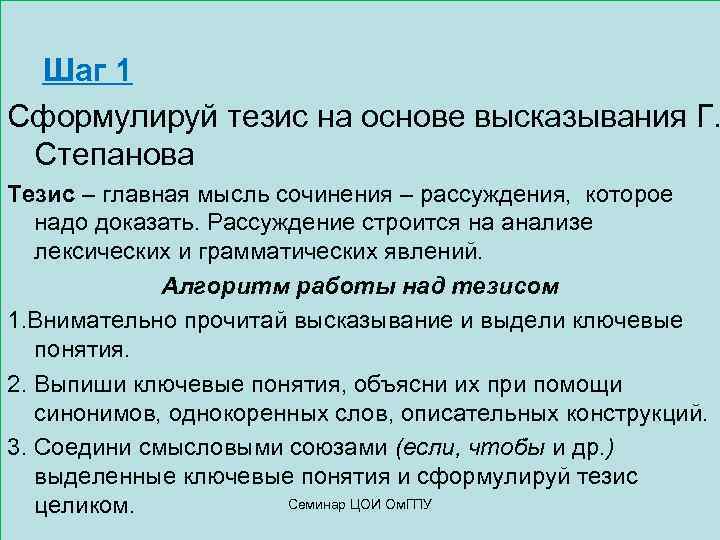 Шаг 1

Сформулируй тезис на основе высказывания Г. Степанова

Тезис – главная мысль сочинения – рассуждения, которое надо доказать. Рассуждение строится на анализе лексических и грамматических явлений.

Алгоритм работы над тезисом

1.Внимательно прочитай высказывание и выдели ключевые понятия.

2. Выпиши ключевые понятия, объясни их при помощи синонимов, однокоренных слов, описательных конструкций.

3. Соедини смысловыми союзами (если, чтобы и др.) выделенные ключевые понятия и сформулируй тезис целиком.

Семинар ЦОИ ОмГПУ